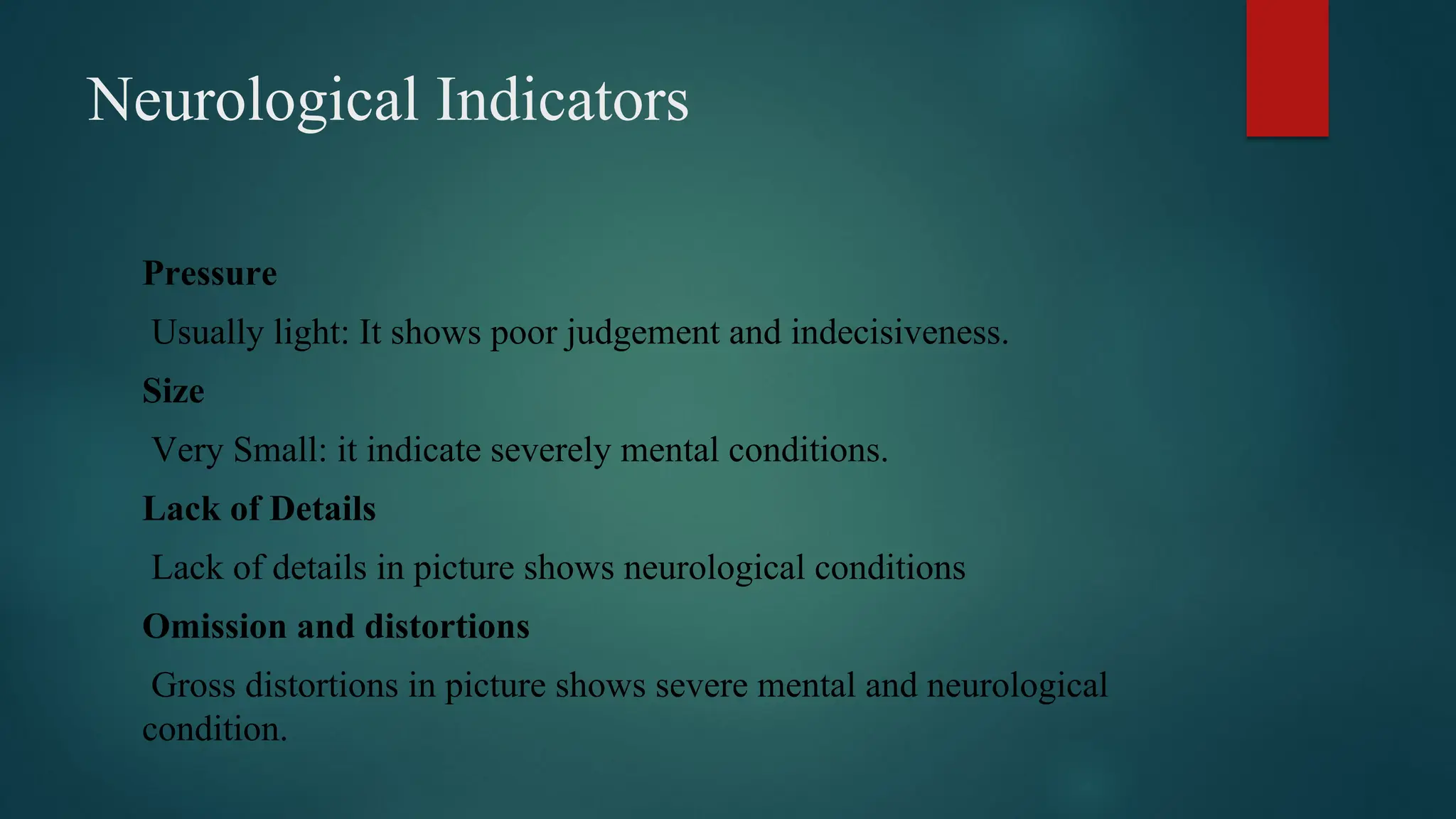 Neurological Indicators

Pressure

Usually light: It shows poor judgement and indecisiveness.

Size

Very Small: it indicate severely mental conditions.

Lack of Details

Lack of details in picture shows neurological conditions

Omission and distortions

Gross distortions in picture shows severe mental and neurological condition.